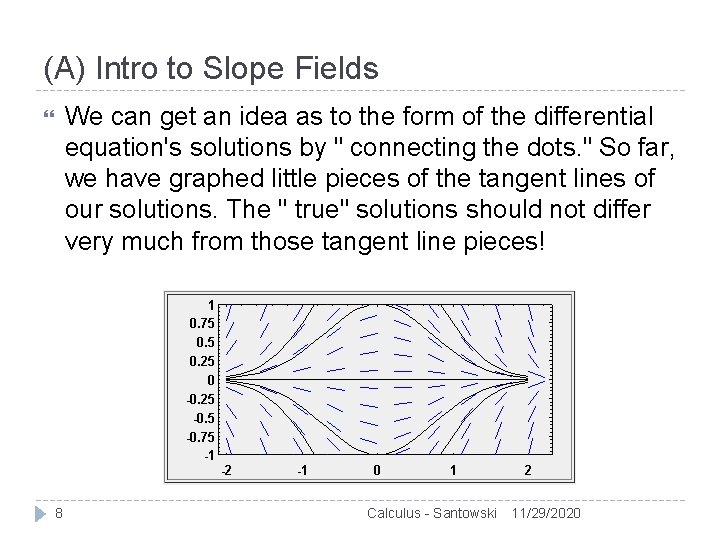 (A) Intro to Slope Fields

We can get an idea as to the form of the differential equation's solutions by " connecting the dots." So far, we have graphed little pieces of the tangent lines of our solutions. The " true" solutions should not differ very much from those tangent line pieces!

1
0.75
0.5
0.25
0
-0.25
-0.5
-0.75
-1
-2
-1
0
1
2

8
Calculus - Santowski 11/29/2020